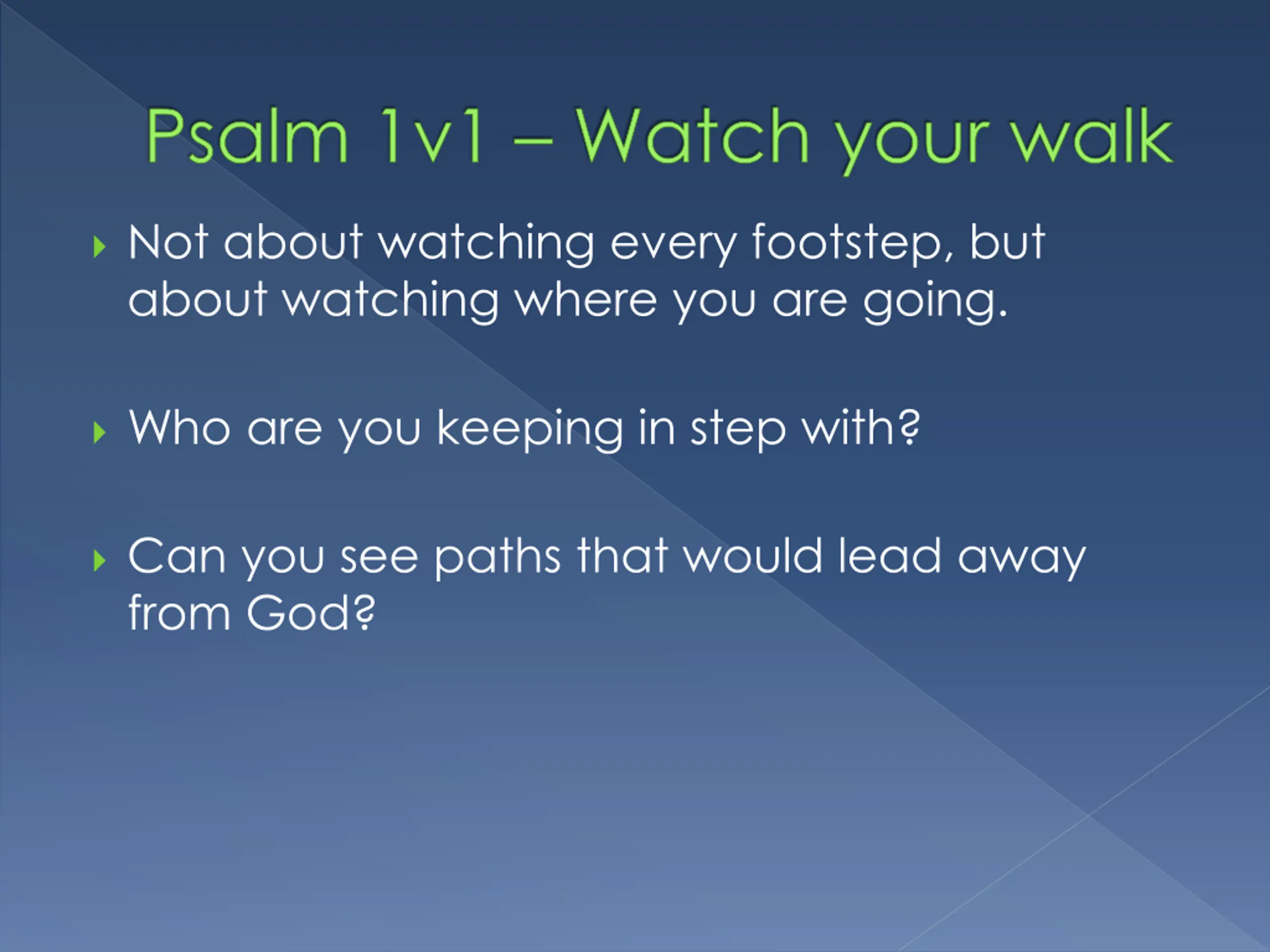 Psalm 1v1 – Watch your walk

Not about watching every footstep, but about watching where you are going.

Who are you keeping in step with?

Can you see paths that would lead away from God?